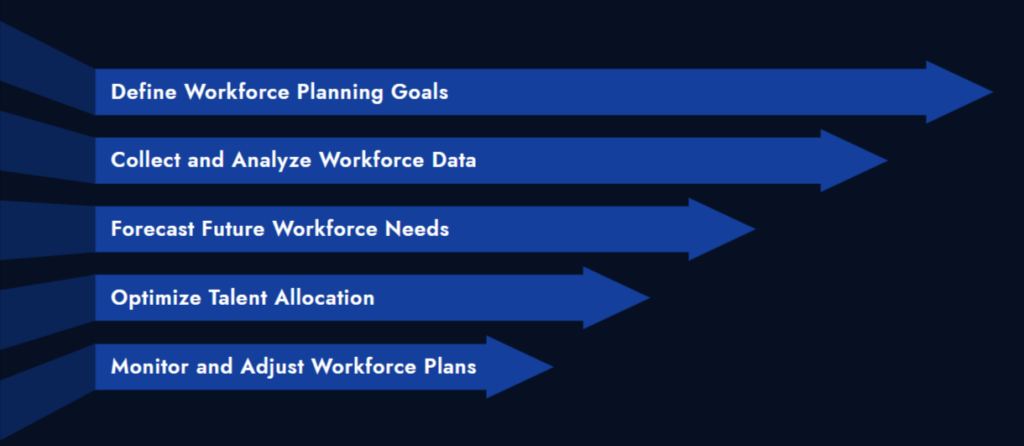 Define Workforce Planning Goals

Collect and Analyze Workforce Data

Forecast Future Workforce Needs

Optimize Talent Allocation

Monitor and Adjust Workforce Plans